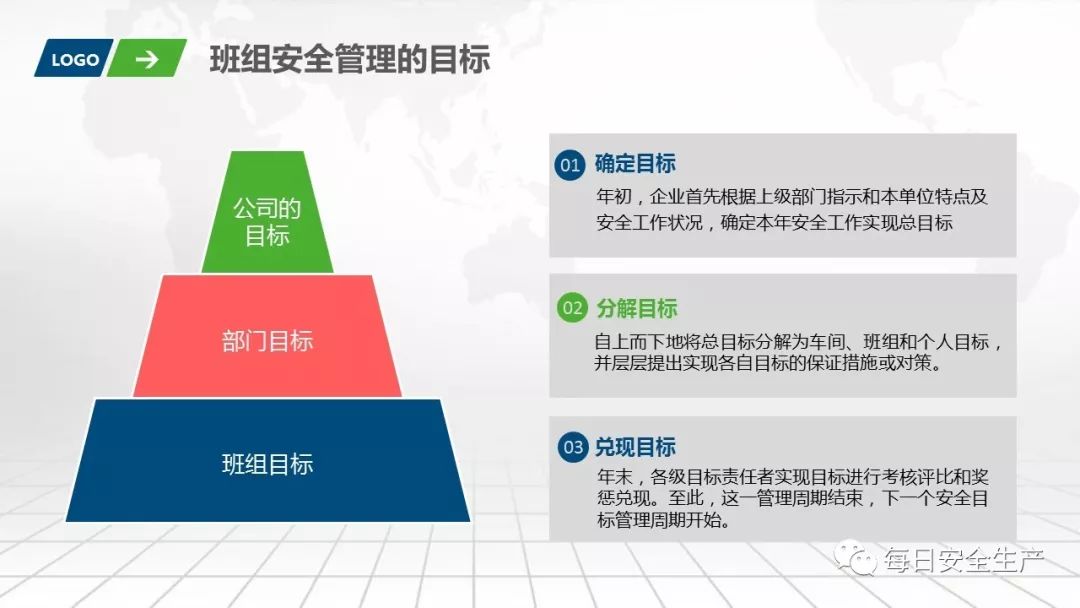 LOGO →

班组安全管理的目标

公司的目标

部门目标

班组目标

01 确定目标

年初，企业首先根据上级部门指示和本单位特点及安全工作状况，确定本年安全工作实现总目标

02 分解目标

自上而下地将总目标分解为车间、班组和个人目标，并层层提出实现各自目标的保证措施或对策。

03 兑现目标

年末，各级目标责任者实现目标进行考核评比和奖惩兑现。至此，这一管理周期结束，下一个安全目标管理周期开始。

每日安全生产